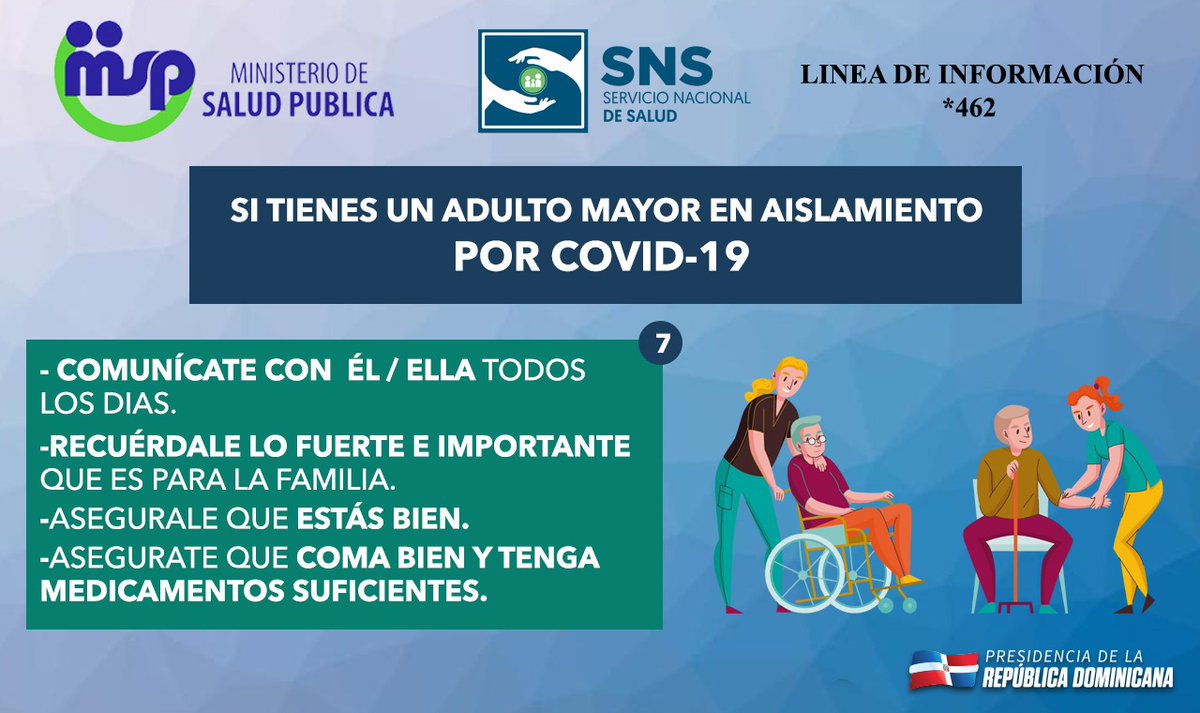 msp MINISTERIO DE SALUD PUBLICA

SNS SERVICIO NACIONAL DE SALUD

LINEA DE INFORMACIÓN *462

SI TIENES UN ADULTO MAYOR EN AISLAMIENTO POR COVID-19

7

- COMUNÍCATE CON ÉL / ELLA TODOS LOS DIAS.

-RECUÉRDALE LO FUERTE E IMPORTANTE QUE ES PARA LA FAMILIA.

-ASEGURALE QUE ESTÁS BIEN.

-ASEGURATE QUE COMA BIEN Y TENGA MEDICAMENTOS SUFICIENTES.

PRESIDENCIA DE LA REPÚBLICA DOMINICANA